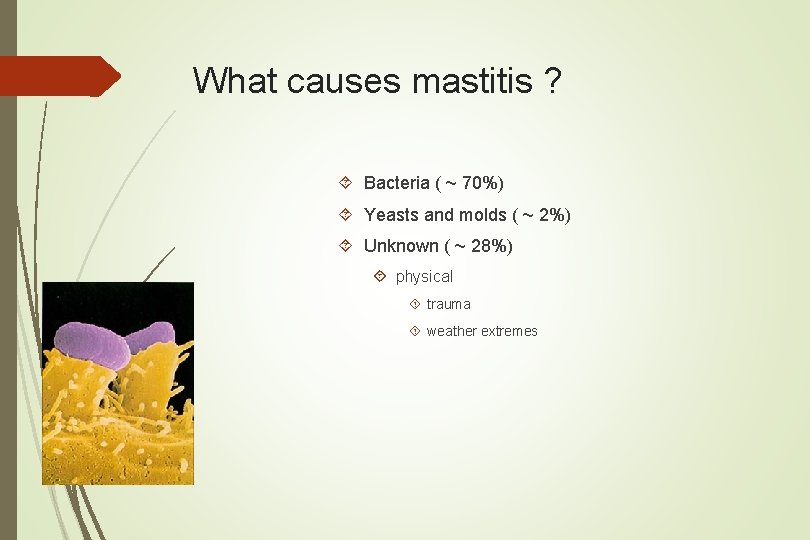 What causes mastitis ?

Bacteria ( ~ 70%)

Yeasts and molds ( ~ 2%)

Unknown ( ~ 28%)

physical

trauma

weather extremes